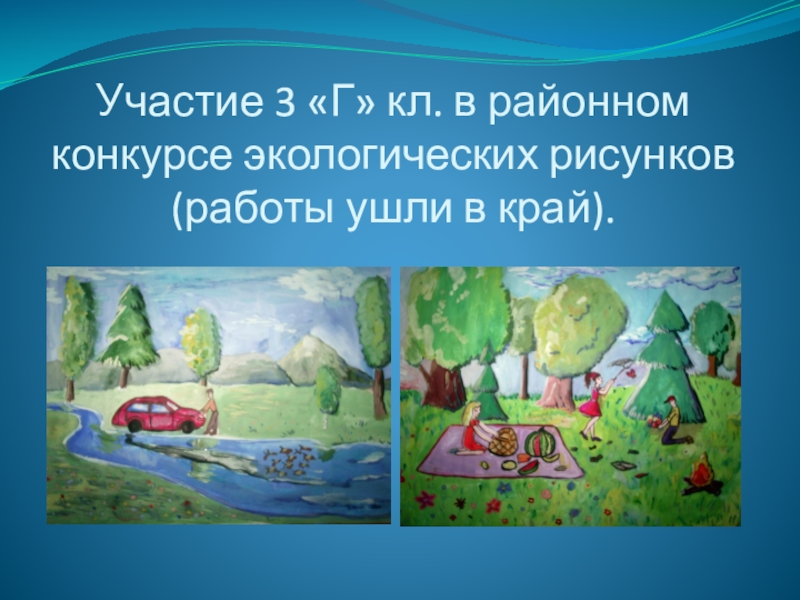 Участие 3 «Г» кл. в районном конкурсе экологических рисунков (работы ушли в край).